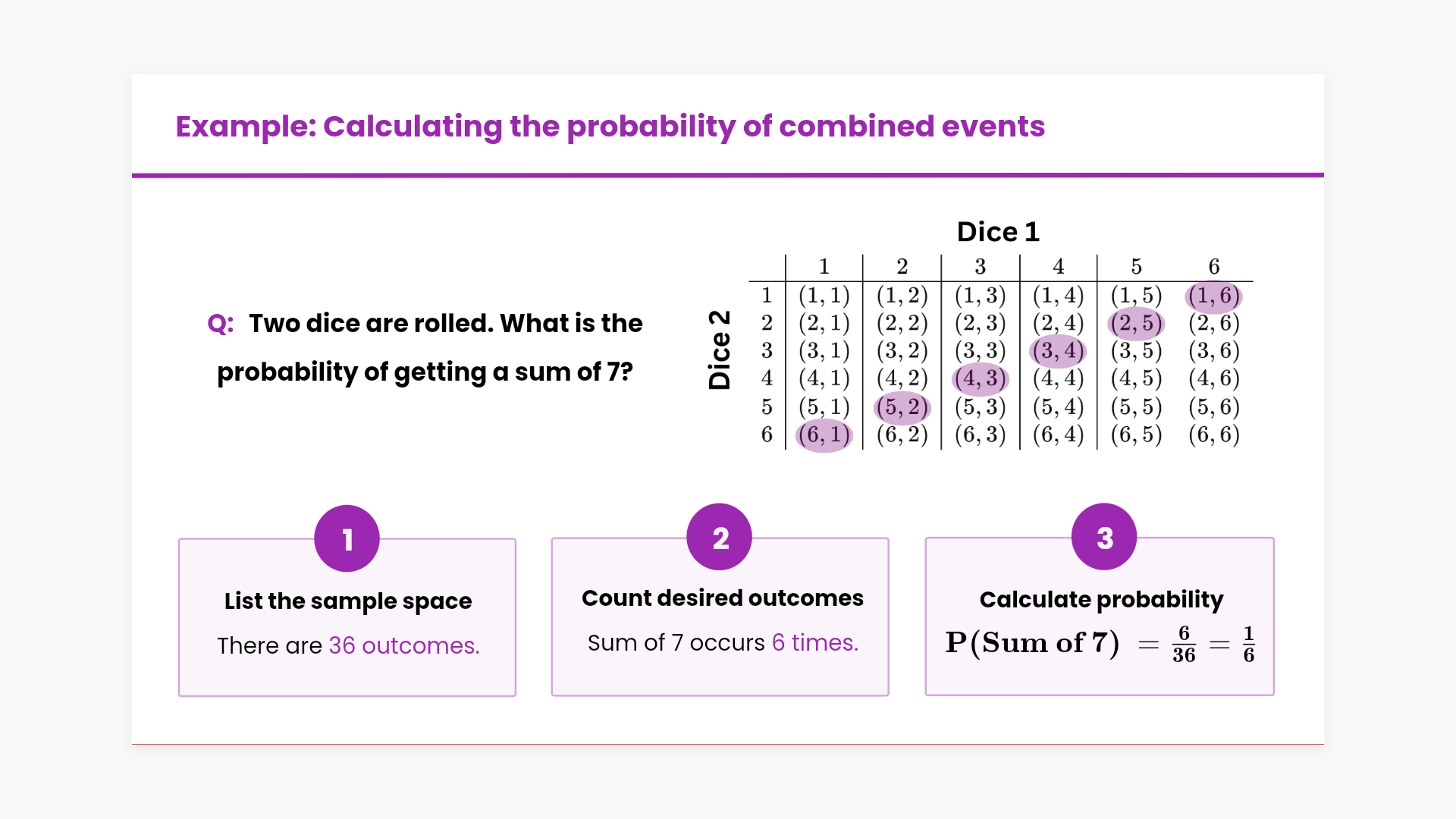 Example: Calculating the probability of combined events

Q: Two dice are rolled. What is the probability of getting a sum of 7?

Dice 1

Dice 2

| | 1 | 2 | 3 | 4 | 5 | 6 |
|---|---|---|---|---|---|---|
| 1 | $(1,1)$ | $(1,2)$ | $(1,3)$ | $(1,4)$ | $(1,5)$ | $(1,6)$ |
| 2 | $(2,1)$ | $(2,2)$ | $(2,3)$ | $(2,4)$ | $(2,5)$ | $(2,6)$ |
| 3 | $(3,1)$ | $(3,2)$ | $(3,3)$ | $(3,4)$ | $(3,5)$ | $(3,6)$ |
| 4 | $(4,1)$ | $(4,2)$ | $(4,3)$ | $(4,4)$ | $(4,5)$ | $(4,6)$ |
| 5 | $(5,1)$ | $(5,2)$ | $(5,3)$ | $(5,4)$ | $(5,5)$ | $(5,6)$ |
| 6 | $(6,1)$ | $(6,2)$ | $(6,3)$ | $(6,4)$ | $(6,5)$ | $(6,6)$ |

1
List the sample space
There are 36 outcomes.

2
Count desired outcomes
Sum of 7 occurs 6 times.

3
Calculate probability
$\mathbf{P(Sum\ of\ 7)} = \frac{6}{36} = \frac{1}{6}$